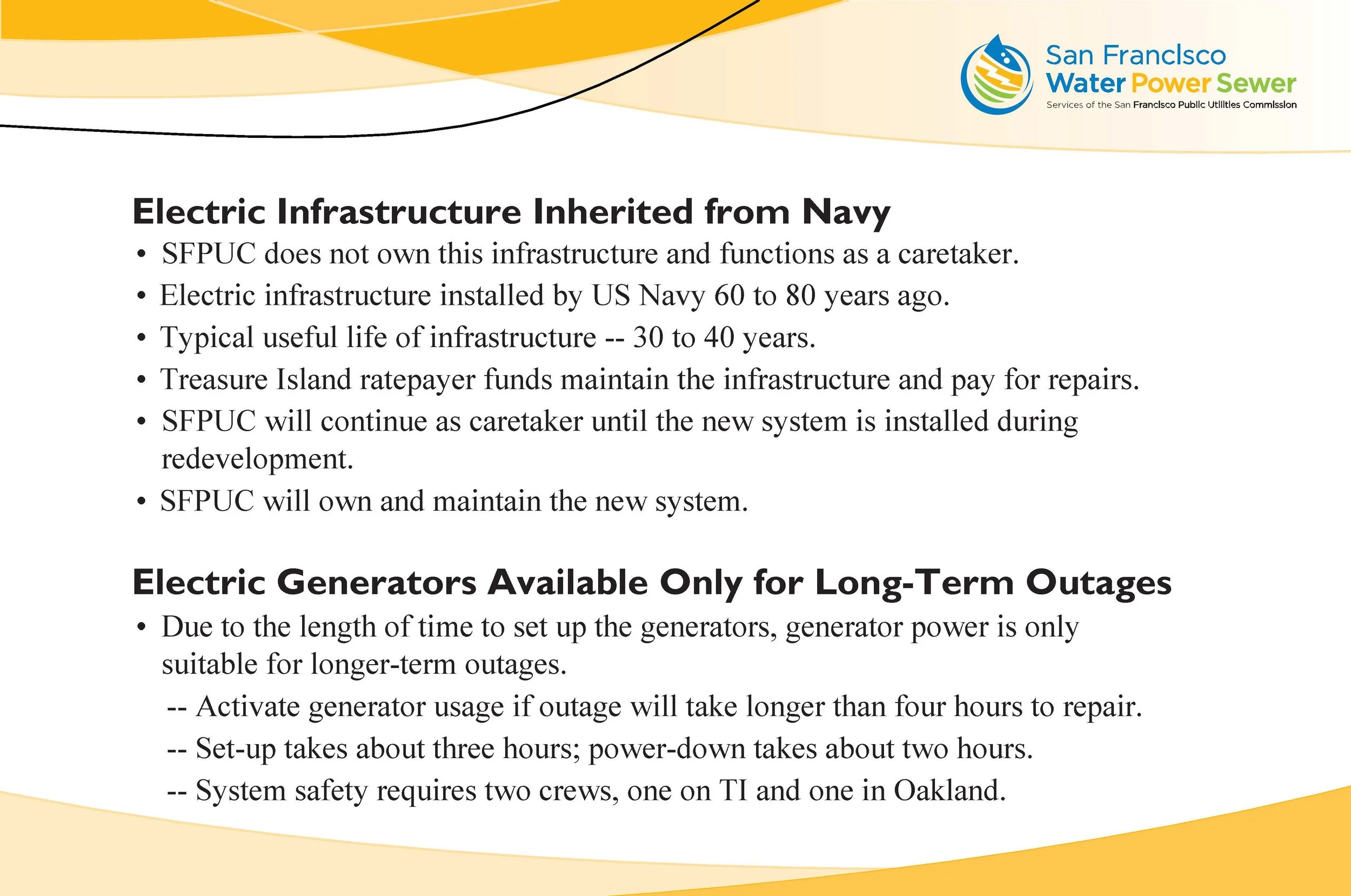 San Francisco
Water Power Sewer
Services of the San Francisco Public Utilities Commission

Electric Infrastructure Inherited from Navy

• SFPUC does not own this infrastructure and functions as a caretaker.
• Electric infrastructure installed by US Navy 60 to 80 years ago.
• Typical useful life of infrastructure -- 30 to 40 years.
• Treasure Island ratepayer funds maintain the infrastructure and pay for repairs.
• SFPUC will continue as caretaker until the new system is installed during redevelopment.
• SFPUC will own and maintain the new system.

Electric Generators Available Only for Long-Term Outages

• Due to the length of time to set up the generators, generator power is only suitable for longer-term outages.
-- Activate generator usage if outage will take longer than four hours to repair.
-- Set-up takes about three hours; power-down takes about two hours.
-- System safety requires two crews, one on TI and one in Oakland.